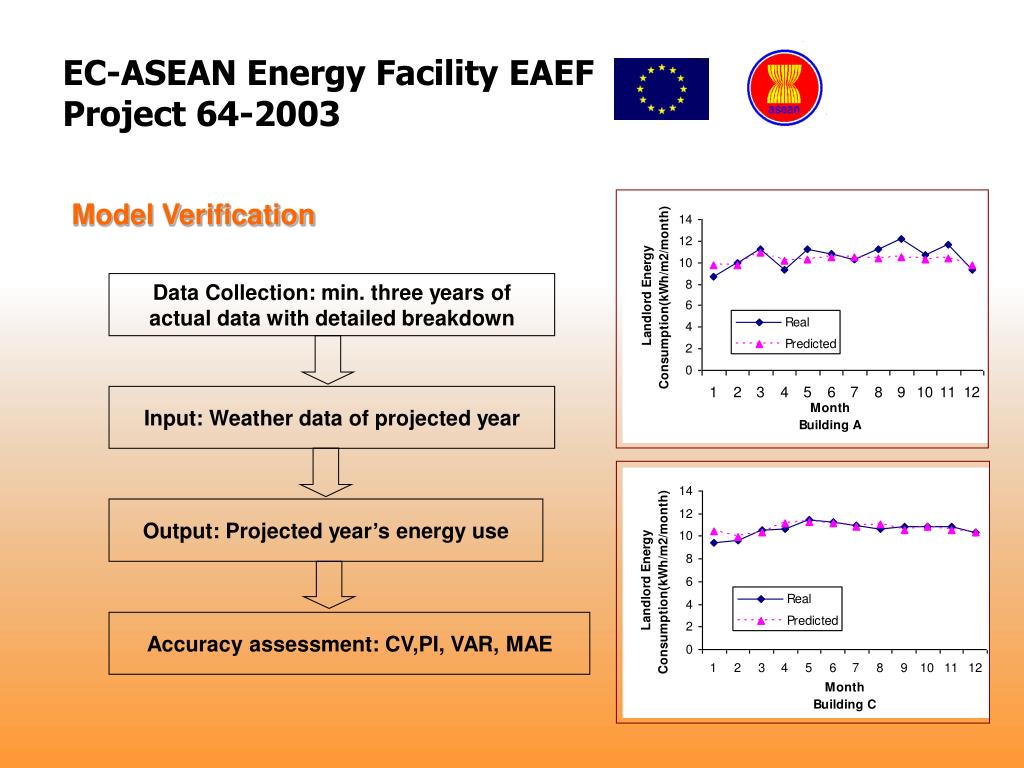 EC-ASEAN Energy Facility EAEF
Project 64-2003

asean

Model Verification

Data Collection: min. three years of actual data with detailed breakdown

Input: Weather data of projected year

Output: Projected year's energy use

Accuracy assessment: CV,PI, VAR, MAE

Landlord Energy Consumption(kWh/m2/month)
14
12
10
8
6
4
2
0
Real
Predicted
1 2 3 4 5 6 7 8 9 10 11 12
Month
Building A

Landlord Energy Consumption(kWh/m2/month)
14
12
10
8
6
4
2
0
Real
Predicted
1 2 3 4 5 6 7 8 9 10 11 12
Month
Building C